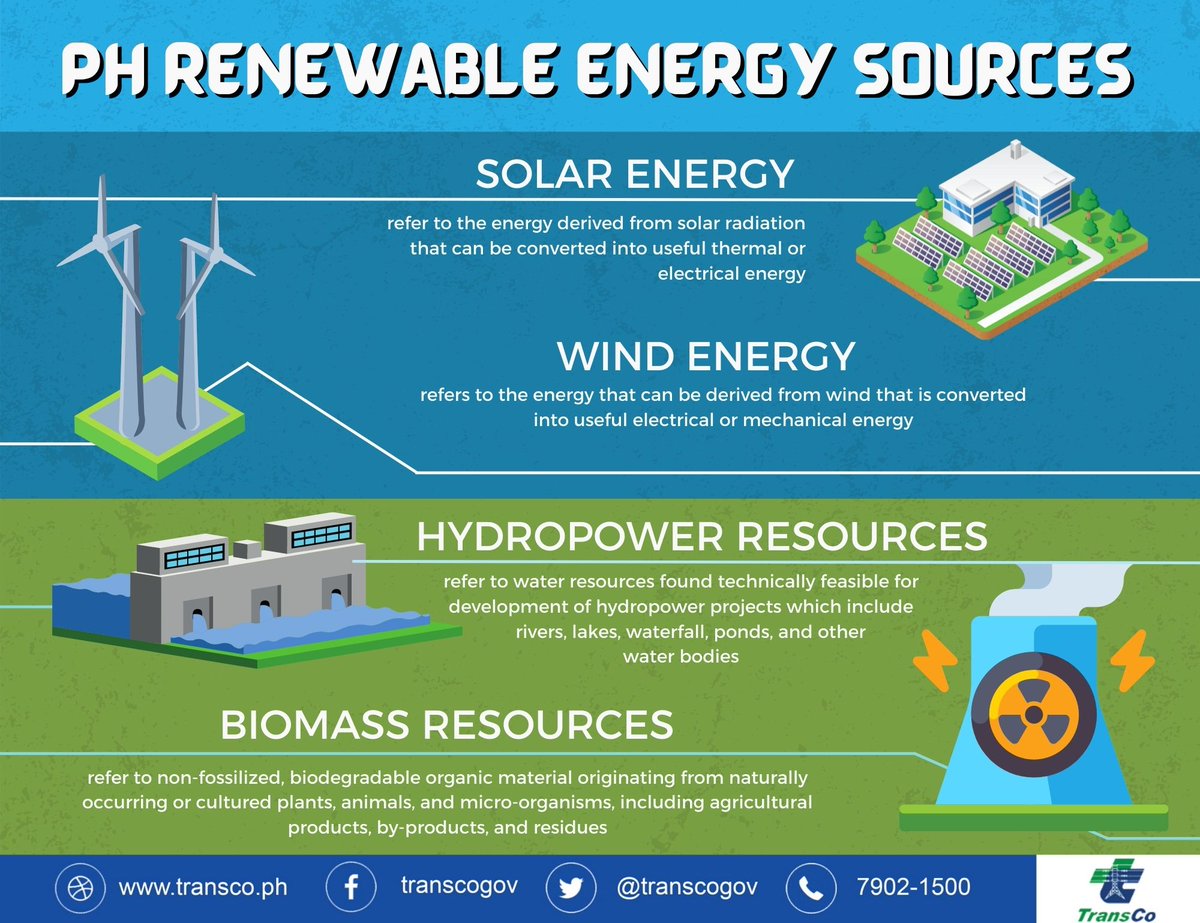 PH RENEWABLE ENERGY SOURCES

SOLAR ENERGY

refer to the energy derived from solar radiation that can be converted into useful thermal or electrical energy

WIND ENERGY

refers to the energy that can be derived from wind that is converted into useful electrical or mechanical energy

HYDROPOWER RESOURCES

refer to water resources found technically feasible for development of hydropower projects which include rivers, lakes, waterfall, ponds, and other water bodies

BIOMASS RESOURCES

refer to non-fossilized, biodegradable organic material originating from naturally occurring or cultured plants, animals, and micro-organisms, including agricultural products, by-products, and residues

www.transco.ph transcogov @transcogov 7902-1500

TransCo